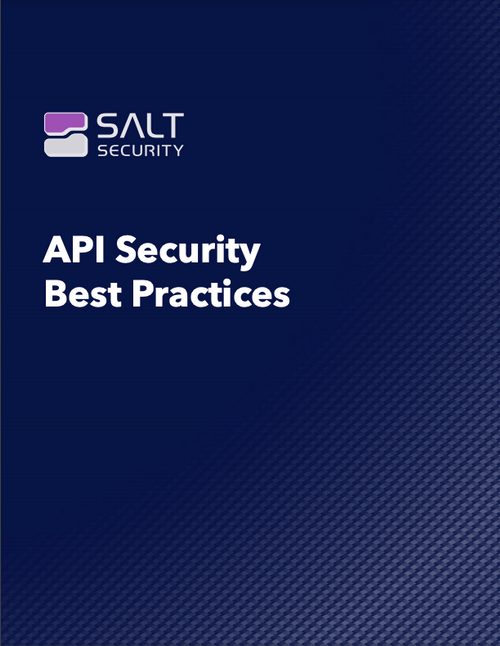 SALT
SECURITY

API Security
Best Practices